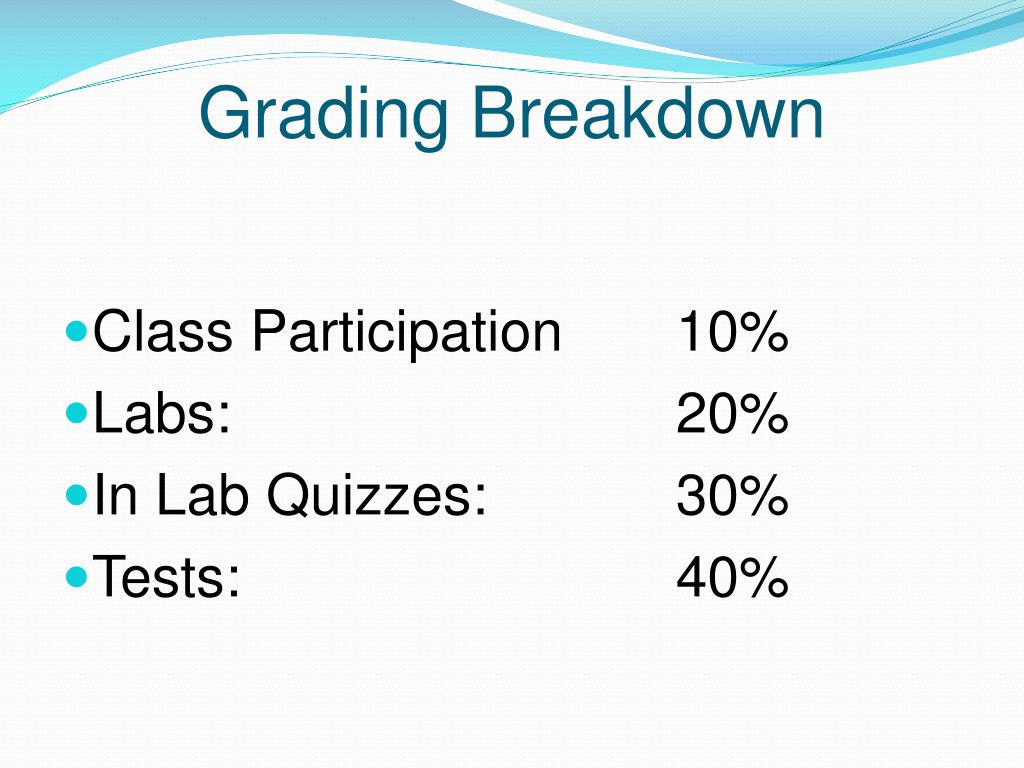 Grading Breakdown

- Class Participation 10%
- Labs: 20%
- In Lab Quizzes: 30%
- Tests: 40%